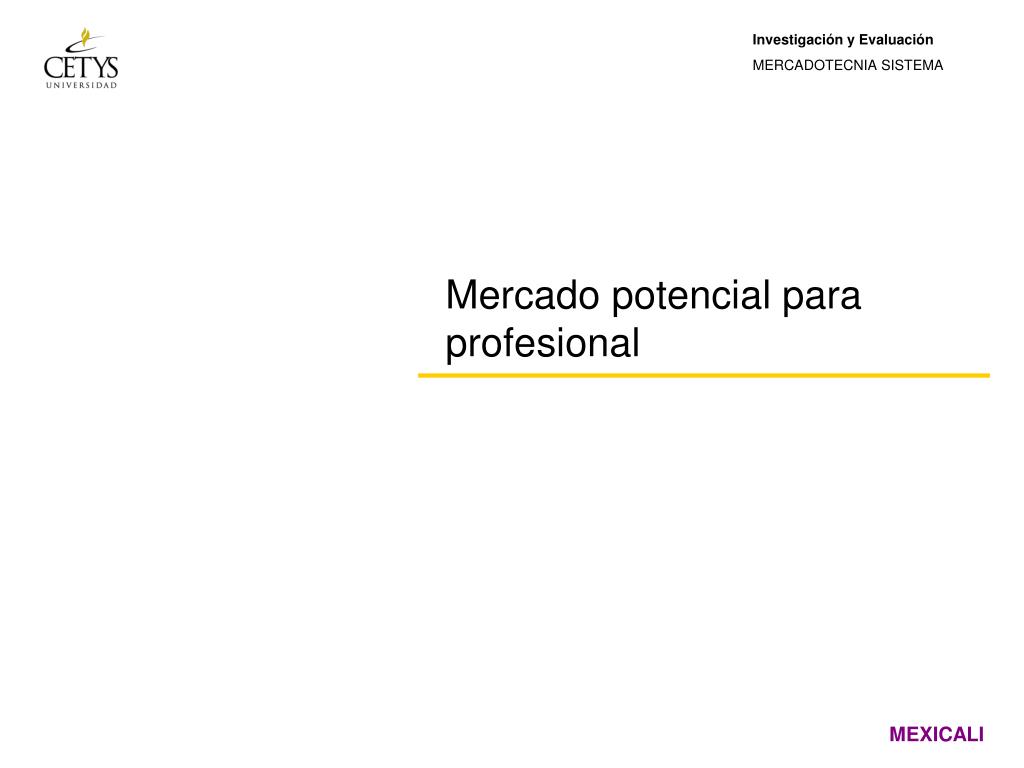 CETYS
UNIVERSIDAD

Investigación y Evaluación
MERCADOTECNIA SISTEMA

Mercado potencial para profesional

MEXICALI